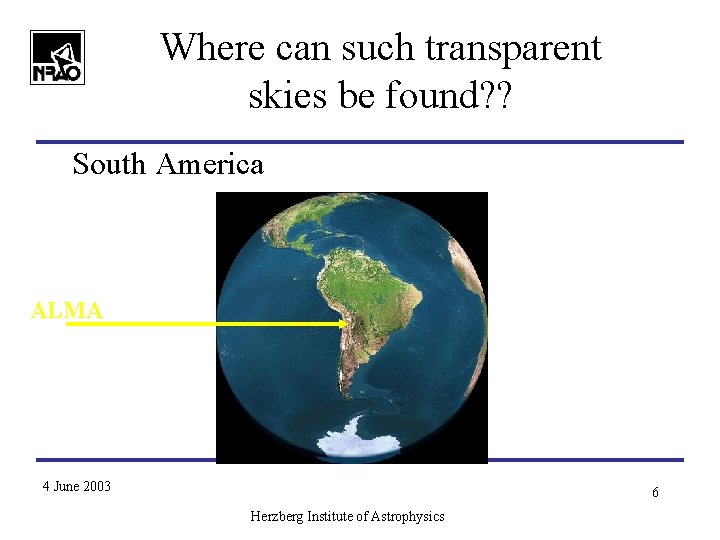 NRAO

Where can such transparent skies be found??

South America

ALMA

4 June 2003

6

Herzberg Institute of Astrophysics